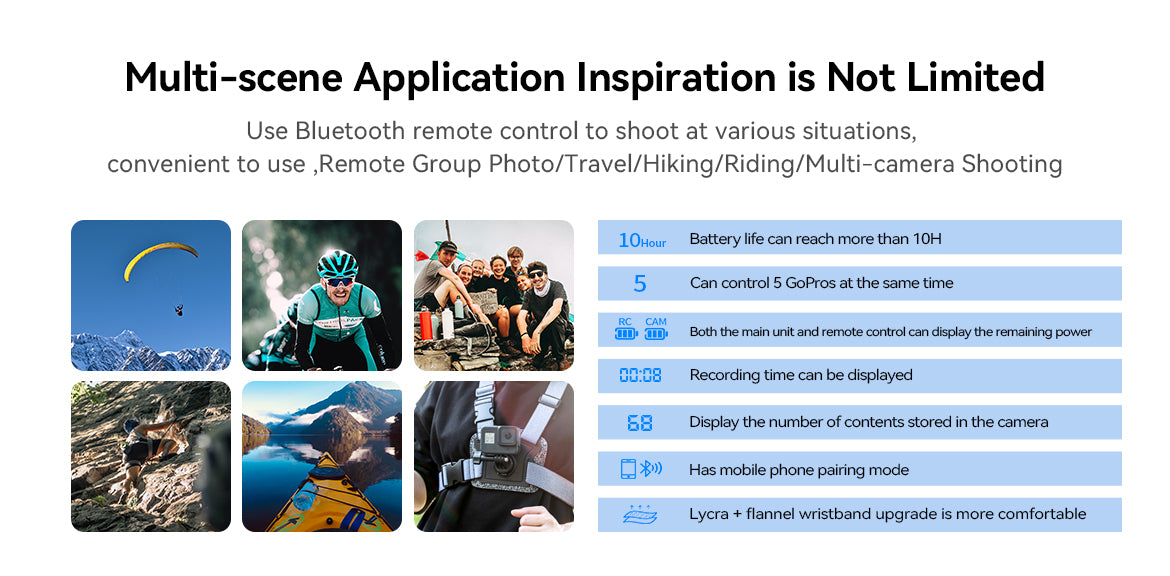 Multi-scene Application Inspiration is Not Limited

Use Bluetooth remote control to shoot at various situations, convenient to use ,Remote Group Photo/Travel/Hiking/Riding/Multi-camera Shooting

10Hour Battery life can reach more than 10H

5 Can control 5 GoPros at the same time

RC CAM Both the main unit and remote control can display the remaining power

00:08 Recording time can be displayed

68 Display the number of contents stored in the camera

Has mobile phone pairing mode

Lycra + flannel wristband upgrade is more comfortable